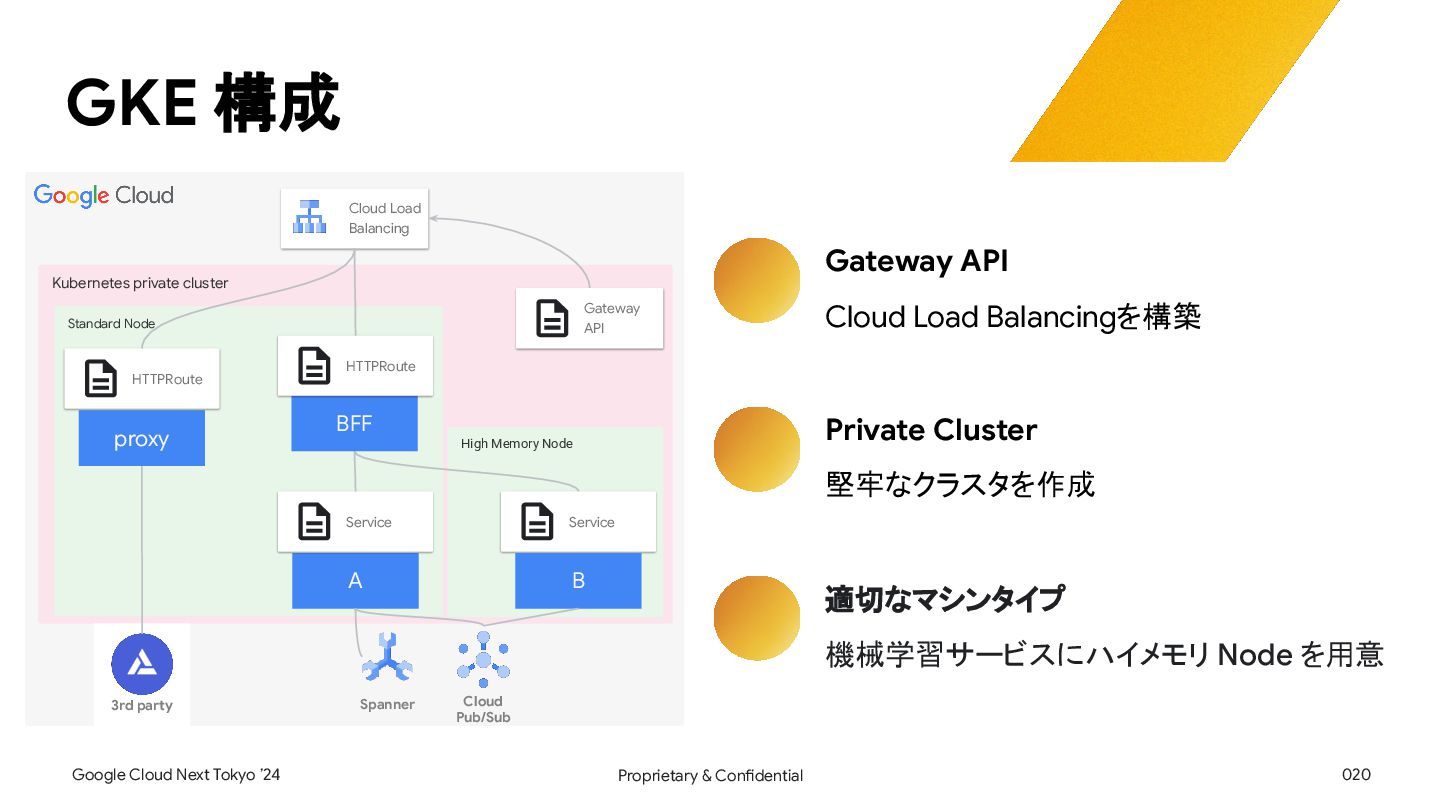 GKE 構成

Google Cloud

Cloud Load Balancing

Kubernetes private cluster

Gateway API

Standard Node

HTTPRoute

proxy

HTTPRoute

BFF

High Memory Node

Service

A

Service

B

3rd party

Spanner

Cloud Pub/Sub

Gateway API

Cloud Load Balancingを構築

Private Cluster

堅牢なクラスタを作成

適切なマシンタイプ

機械学習サービスにハイメモリ Node を用意

Google Cloud Next Tokyo '24

Proprietary & Confidential

020